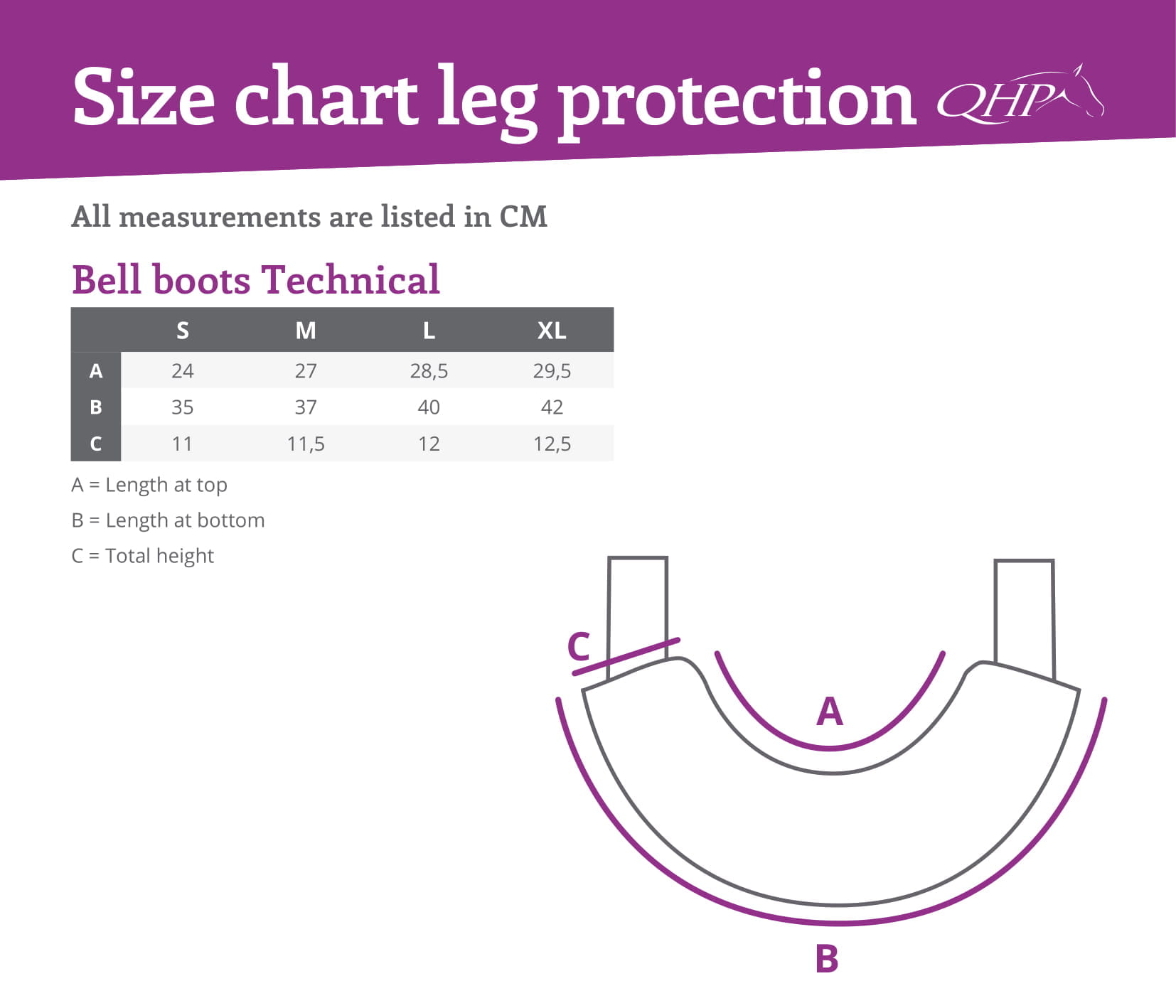 Size chart leg protection QHP

All measurements are listed in CM

Bell boots Technical

| | S | M | L | XL |
|---|---|---|---|---|
| A | 24 | 27 | 28,5 | 29,5 |
| B | 35 | 37 | 40 | 42 |
| C | 11 | 11,5 | 12 | 12,5 |

A = Length at top

B = Length at bottom

C = Total height

C

A

B